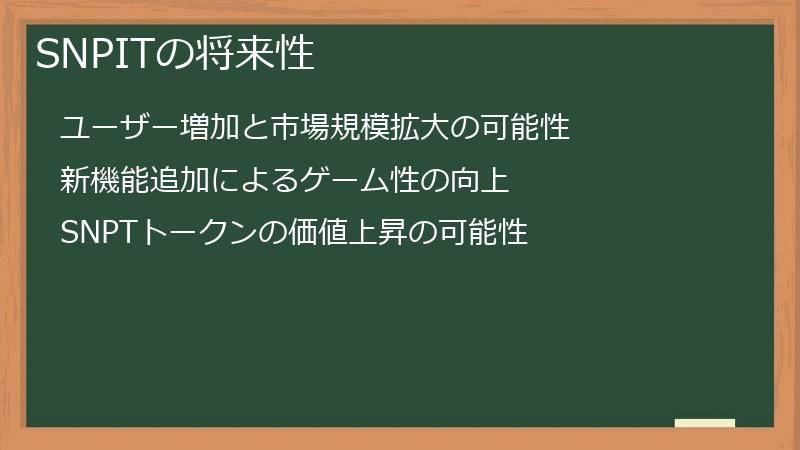 SNPITの将来性

ユーザー増加と市場規模拡大の可能性

新機能追加によるゲーム性の向上

SNPTトークンの価値上昇の可能性